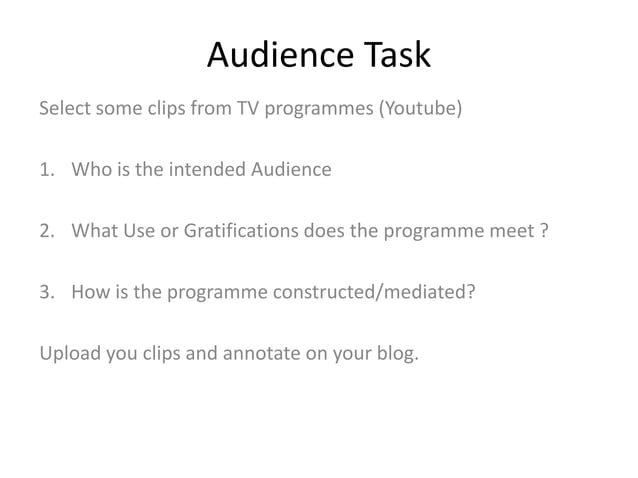 Audience Task

Select some clips from TV programmes (Youtube)

1. Who is the intended Audience

2. What Use or Gratifications does the programme meet ?

3. How is the programme constructed/mediated?

Upload you clips and annotate on your blog.